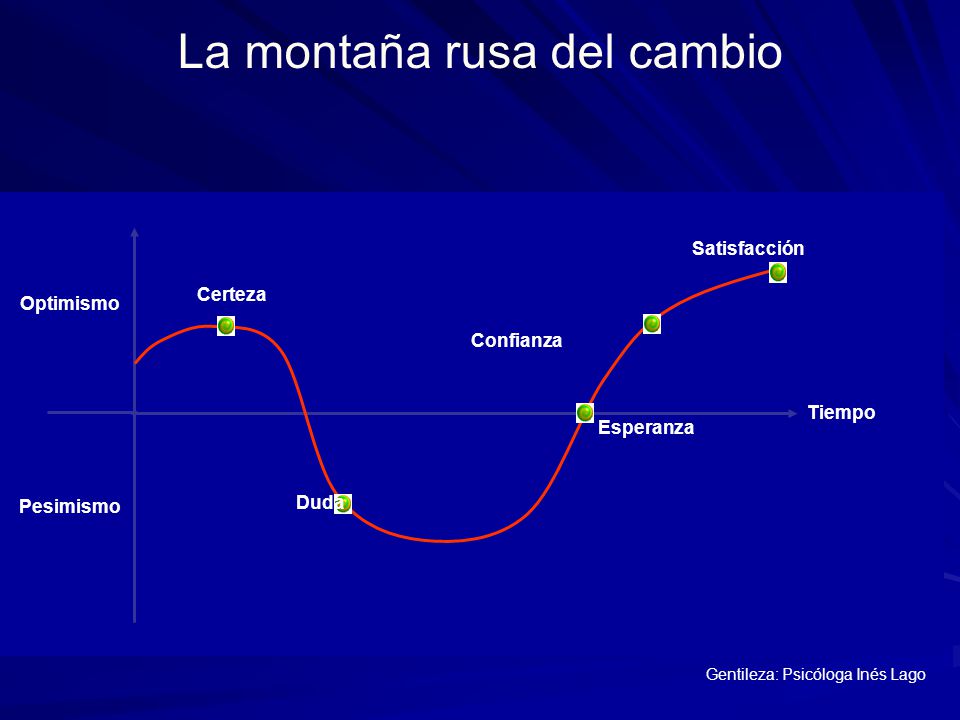 La montaña rusa del cambio

Optimismo

Pesimismo

Certeza

Duda

Confianza

Esperanza

Satisfacción

Tiempo

Gentileza: Psicóloga Inés Lago